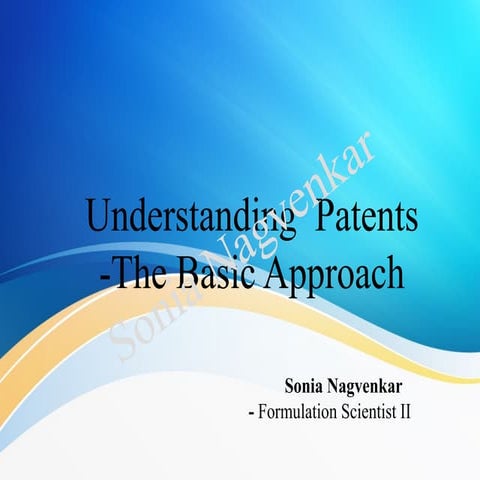 Understanding Patents
-The Basic Approach

Sonia Nagvenkar

Sonia Nagvenkar
- Formulation Scientist II